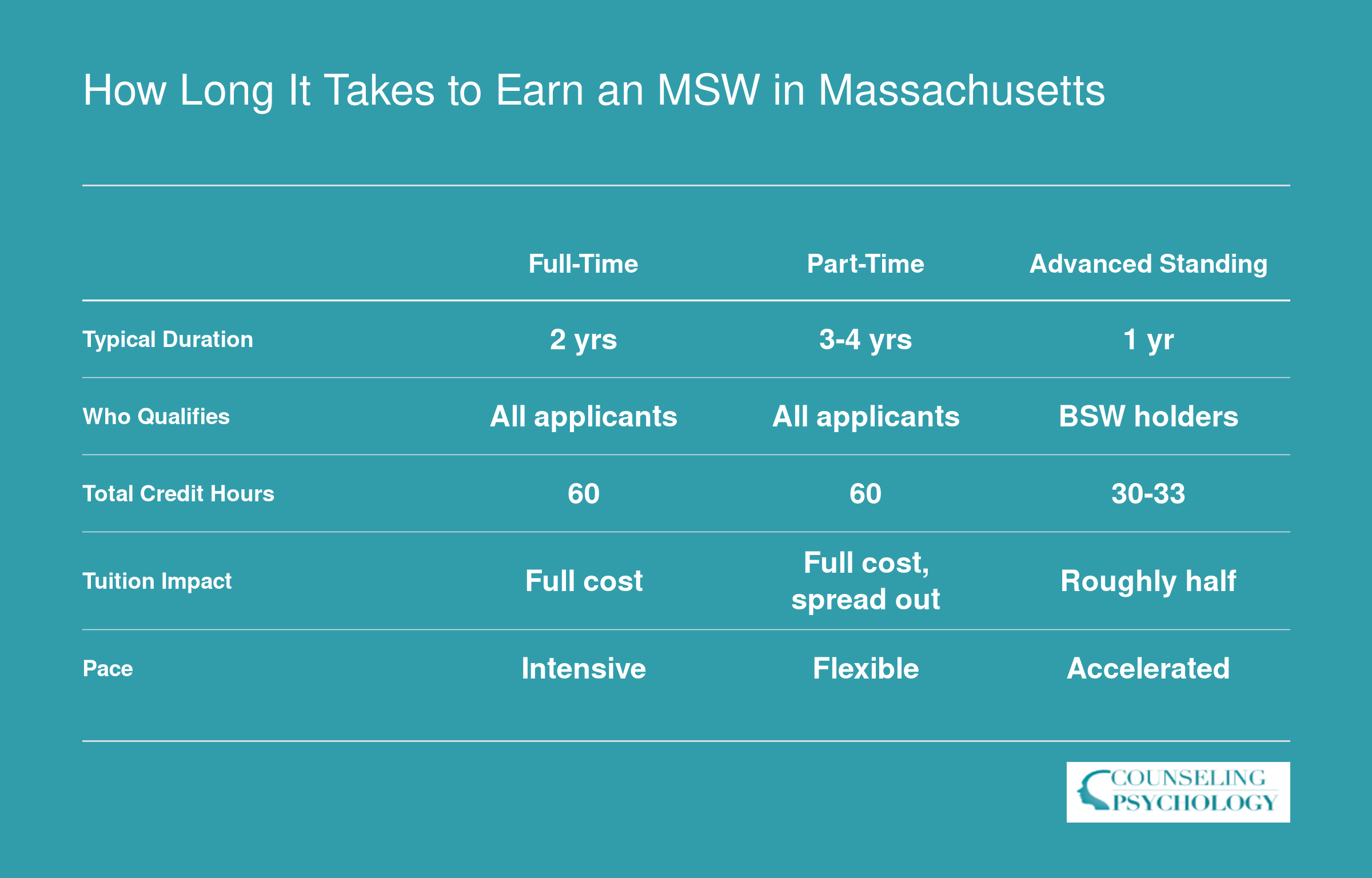 How Long It Takes to Earn an MSW in Massachusetts

| | Full-Time | Part-Time | Advanced Standing |
|---|---|---|---|
| Typical Duration | 2 yrs | 3-4 yrs | 1 yr |
| Who Qualifies | All applicants | All applicants | BSW holders |
| Total Credit Hours | 60 | 60 | 30-33 |
| Tuition Impact | Full cost | Full cost, spread out | Roughly half |
| Pace | Intensive | Flexible | Accelerated |

COUNSELING PSYCHOLOGY